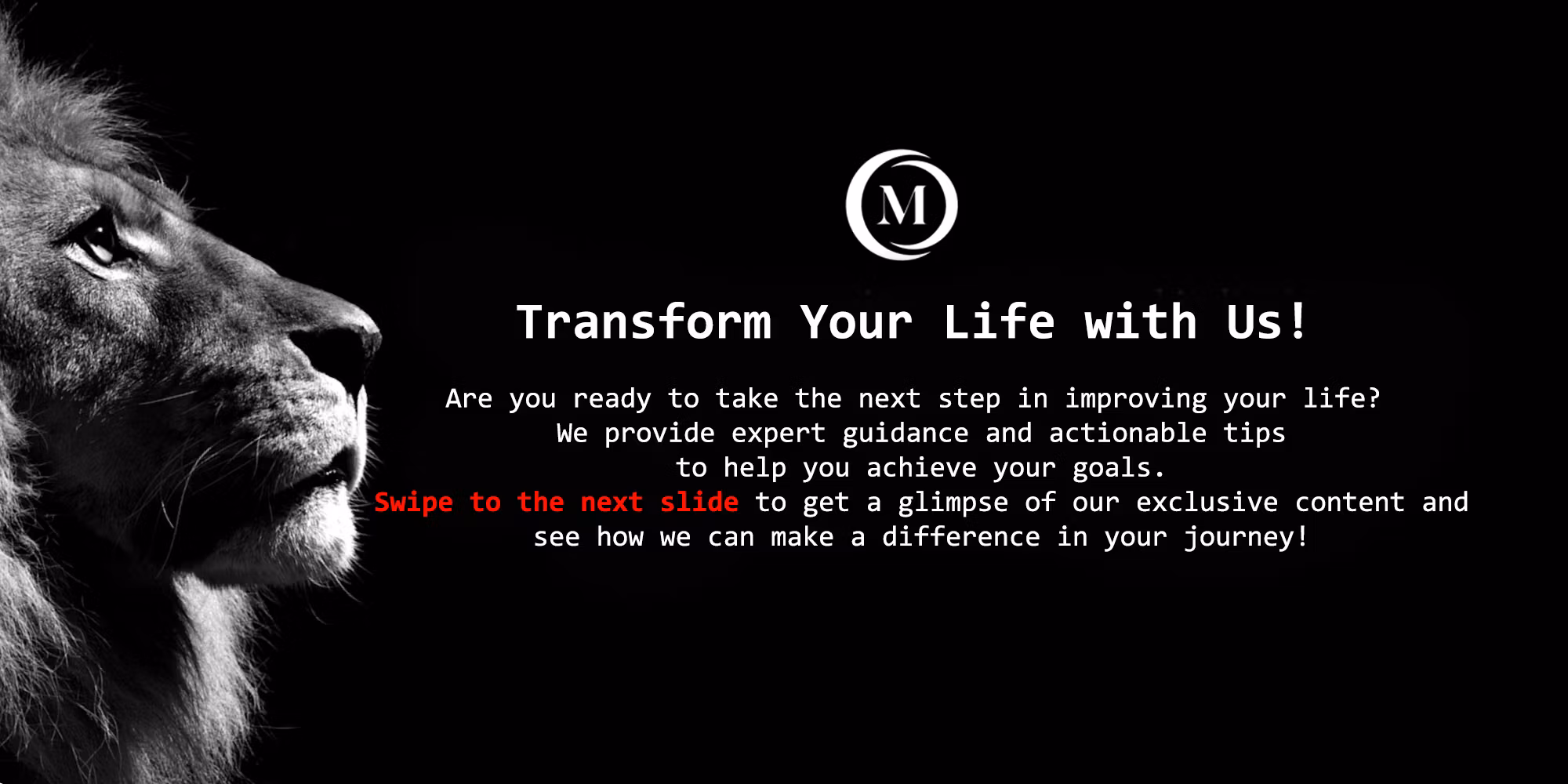 M

Transform Your Life with Us!

Are you ready to take the next step in improving your life? We provide expert guidance and actionable tips to help you achieve your goals. Swipe to the next slide to get a glimpse of our exclusive content and see how we can make a difference in your journey!